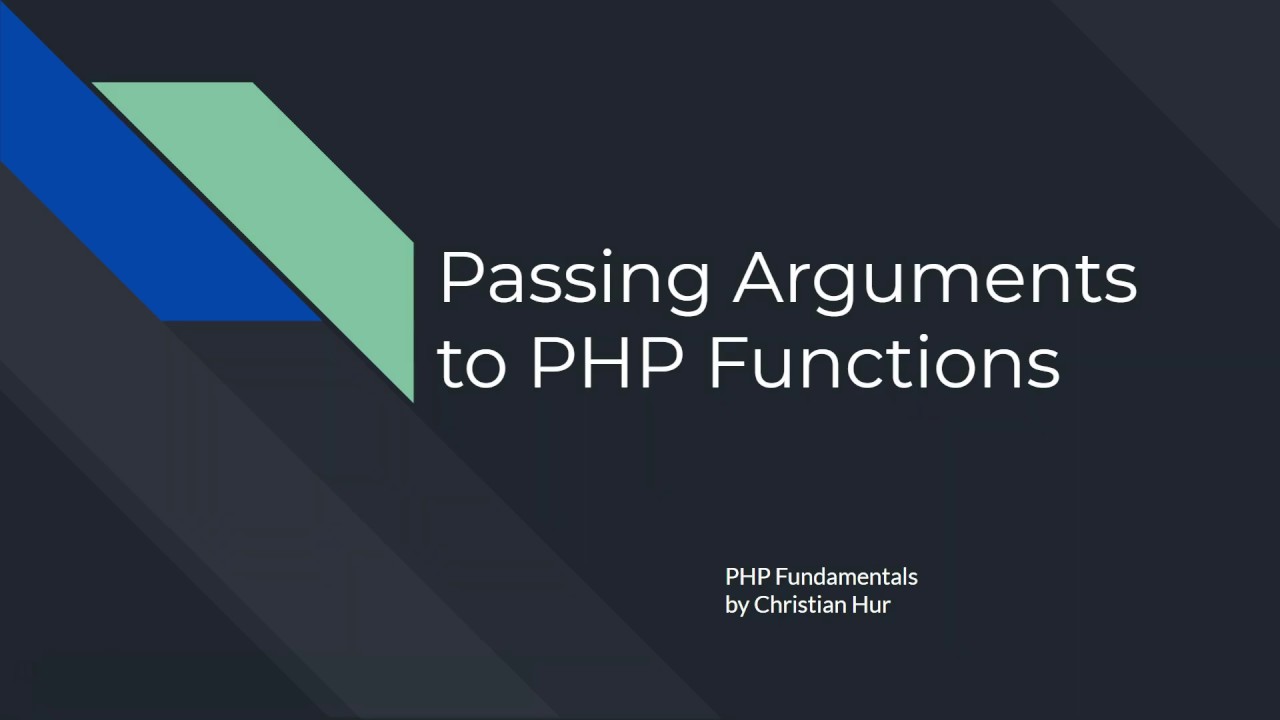 Passing Arguments to PHP Functions

PHP Fundamentals
by Christian Hur